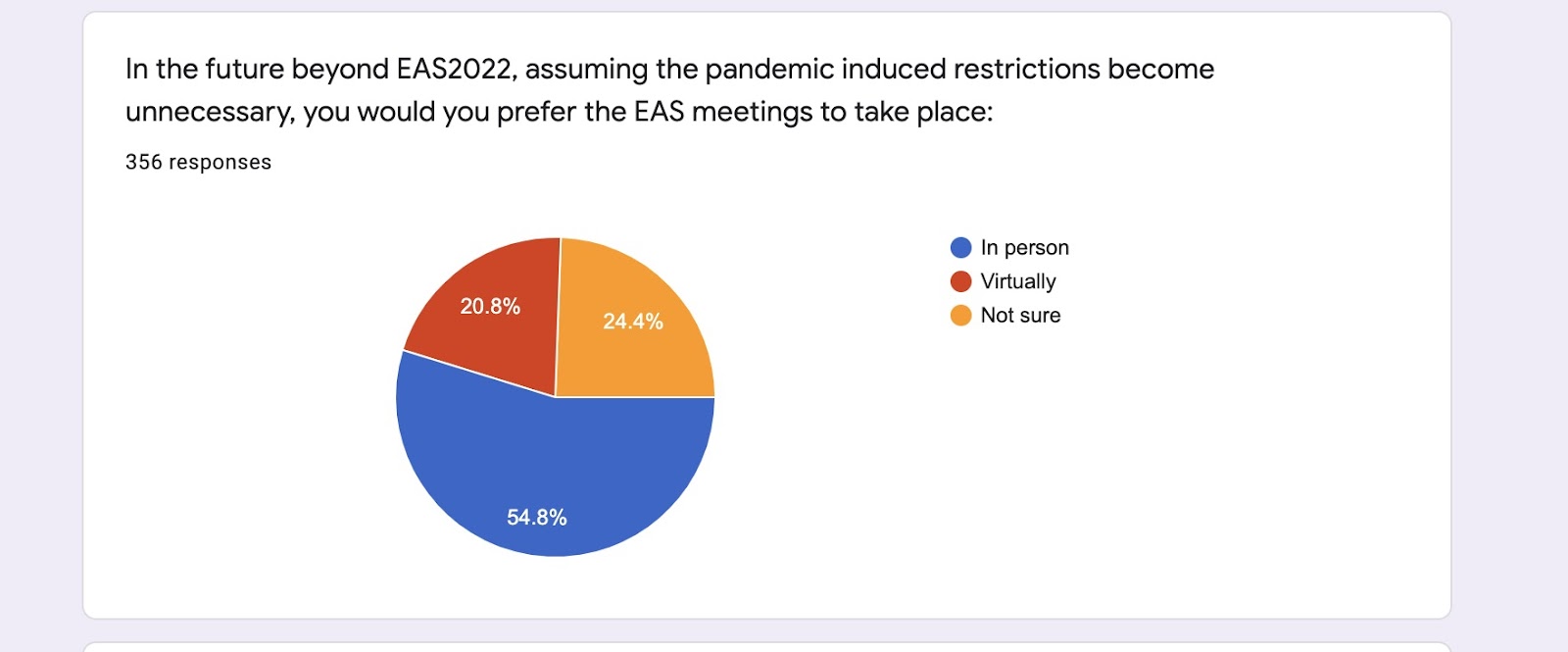 In the future beyond EAS2022, assuming the pandemic induced restrictions become unnecessary, you would you prefer the EAS meetings to take place:

356 responses

20.8%
24.4%
54.8%

In person
Virtually
Not sure